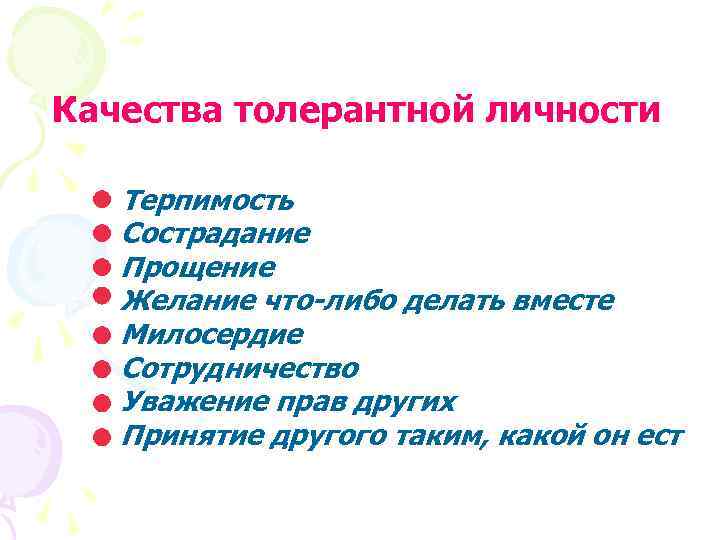 Качества толерантной личности

- Терпимость
- Сострадание
- Прощение
- Желание что-либо делать вместе
- Милосердие
- Сотрудничество
- Уважение прав других
- Принятие другого таким, какой он ест